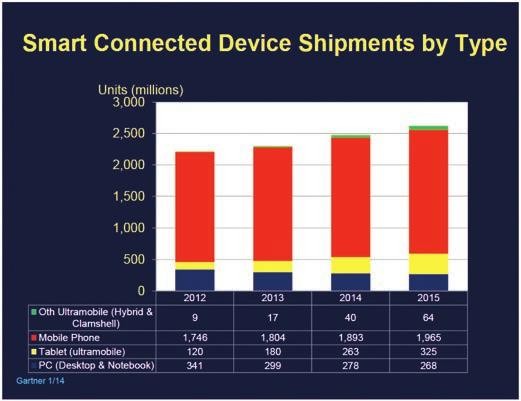 Smart Connected Device Shipments by Type

Units (millions)

3,000
2,500
2,000
1,500
1,000
500
0

| | 2012 | 2013 | 2014 | 2015 |
|---|---|---|---|---|
| Oth Ultramobile (Hybrid & Clamshell) | 9 | 17 | 40 | 64 |
| Mobile Phone | 1,746 | 1,804 | 1,893 | 1,965 |
| Tablet (ultramobile) | 120 | 180 | 263 | 325 |
| PC (Desktop & Notebook) | 341 | 299 | 278 | 268 |

Gartner 1/14